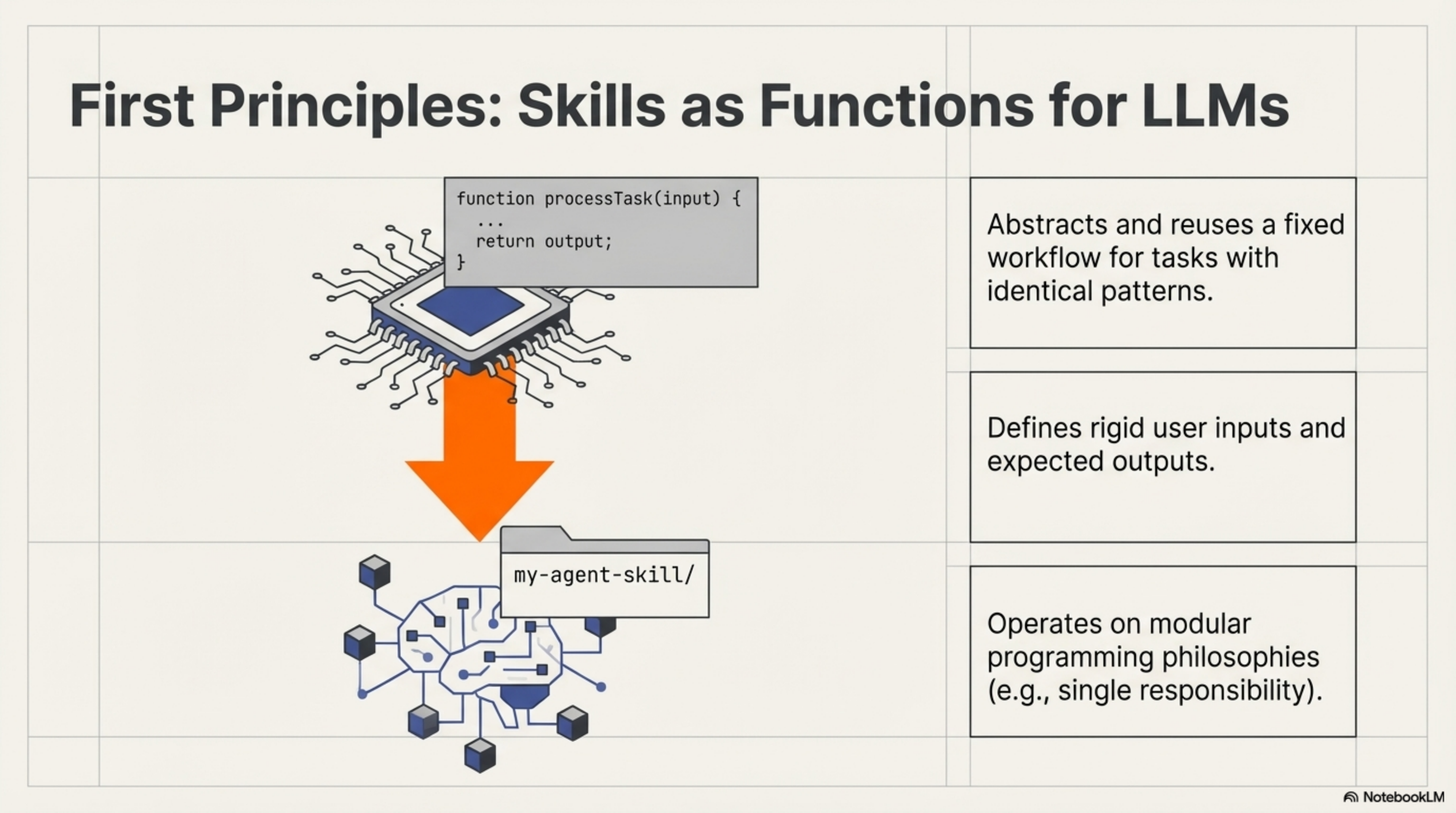 First Principles: Skills as Functions for LLMs

function processTask(input) {
  ...
  return output;
}

my-agent-skill/

Abstracts and reuses a fixed workflow for tasks with identical patterns.

Defines rigid user inputs and expected outputs.

Operates on modular programming philosophies (e.g., single responsibility).

NotebookLM